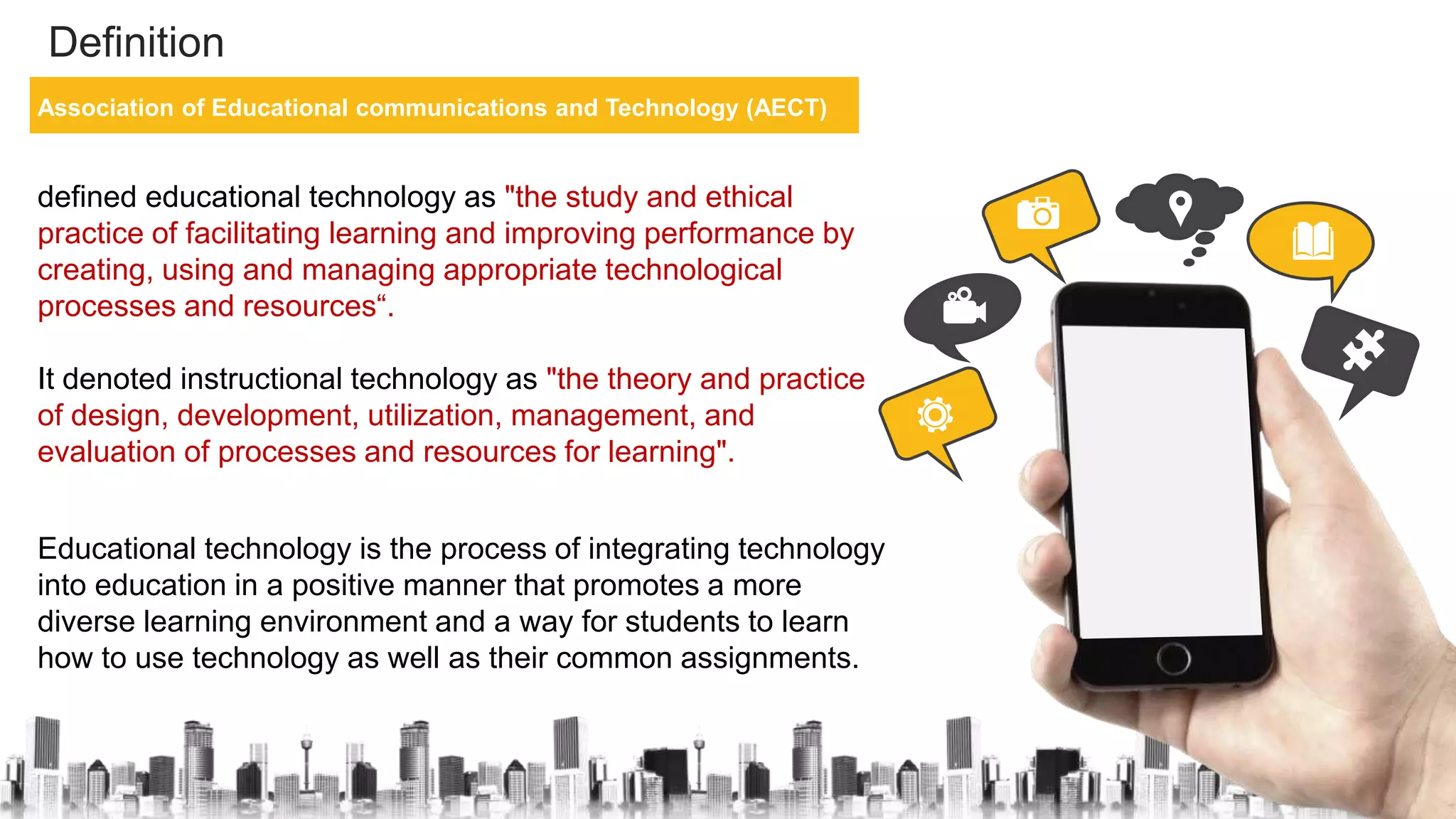 Definition

Association of Educational communications and Technology (AECT)

defined educational technology as "the study and ethical practice of facilitating learning and improving performance by creating, using and managing appropriate technological processes and resources“.

It denoted instructional technology as "the theory and practice of design, development, utilization, management, and evaluation of processes and resources for learning".

Educational technology is the process of integrating technology into education in a positive manner that promotes a more diverse learning environment and a way for students to learn how to use technology as well as their common assignments.